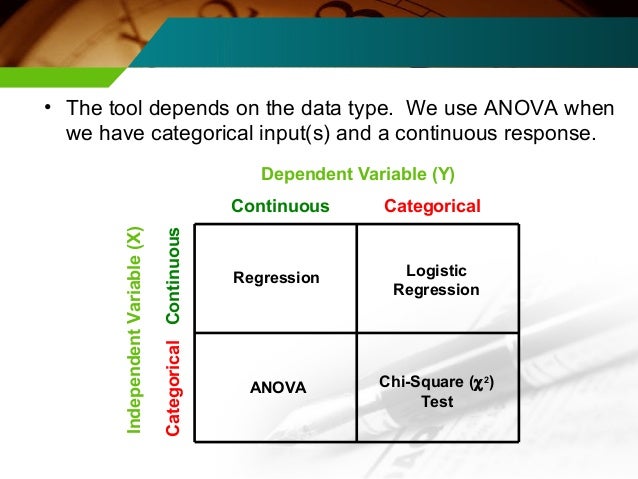 • The tool depends on the data type. We use ANOVA when we have categorical input(s) and a continuous response.

Dependent Variable (Y)

Independent Variable (X)

| | Continuous | Categorical |
|---|---|---|
| Continuous | Regression | Logistic Regression |
| Categorical | ANOVA | Chi-Square ($\chi^2$) Test |